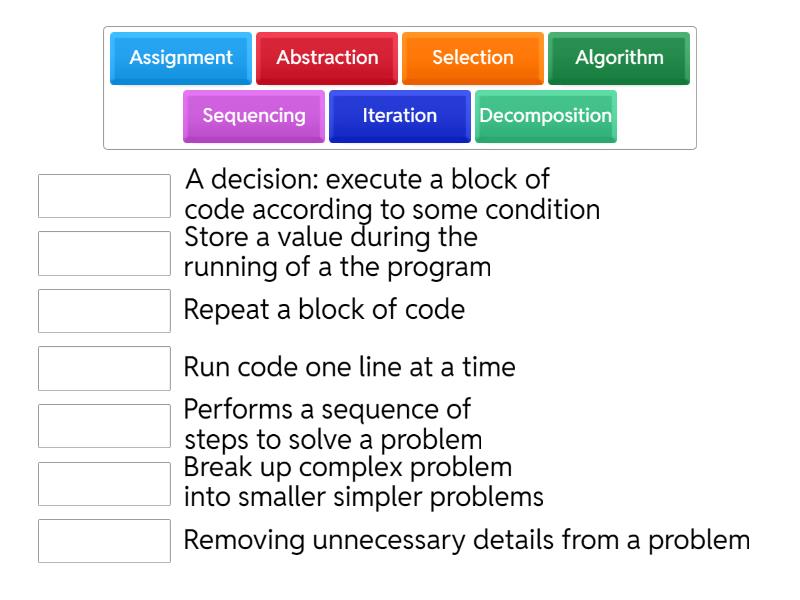 Assignment
Abstraction
Selection
Algorithm
Sequencing
Iteration
Decomposition

A decision: execute a block of code according to some condition

Store a value during the running of a the program

Repeat a block of code

Run code one line at a time

Performs a sequence of steps to solve a problem

Break up complex problem into smaller simpler problems

Removing unnecessary details from a problem